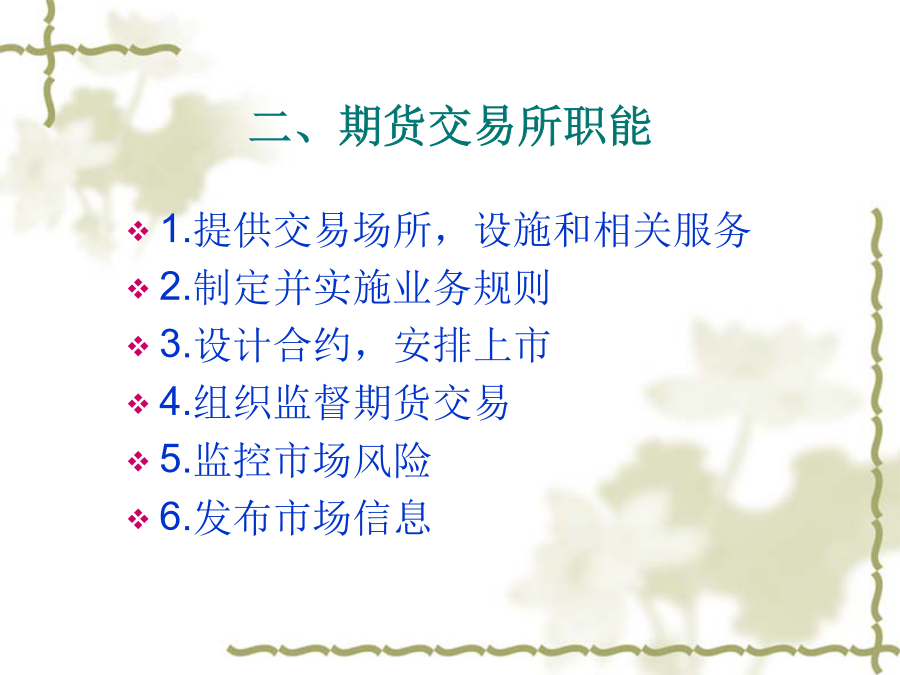 二、期货交易所职能

❖ 1.提供交易场所，设施和相关服务
❖ 2.制定并实施业务规则
❖ 3.设计合约，安排上市
❖ 4.组织监督期货交易
❖ 5.监控市场风险
❖ 6.发布市场信息